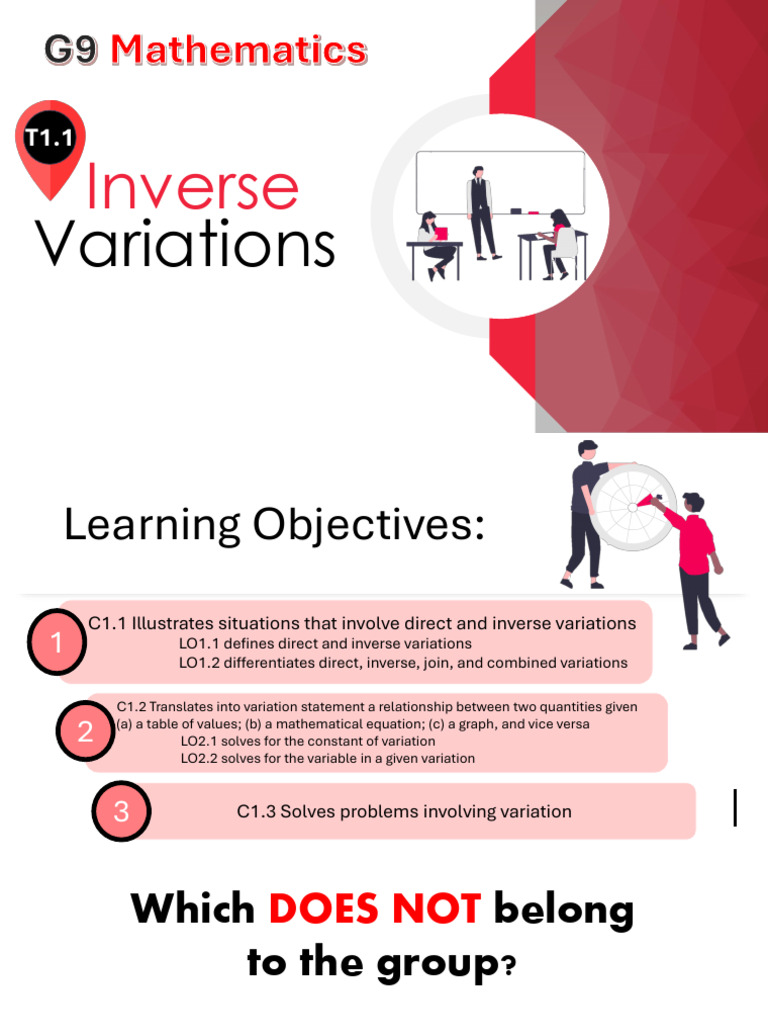 G9 Mathematics

T1.1

Inverse Variations

Learning Objectives:

1 C1.1 Illustrates situations that involve direct and inverse variations
LO1.1 defines direct and inverse variations
LO1.2 differentiates direct, inverse, join, and combined variations

2 C1.2 Translates into variation statement a relationship between two quantities given (a) a table of values; (b) a mathematical equation; (c) a graph, and vice versa
LO2.1 solves for the constant of variation
LO2.2 solves for the variable in a given variation

3 C1.3 Solves problems involving variation

Which DOES NOT belong to the group?